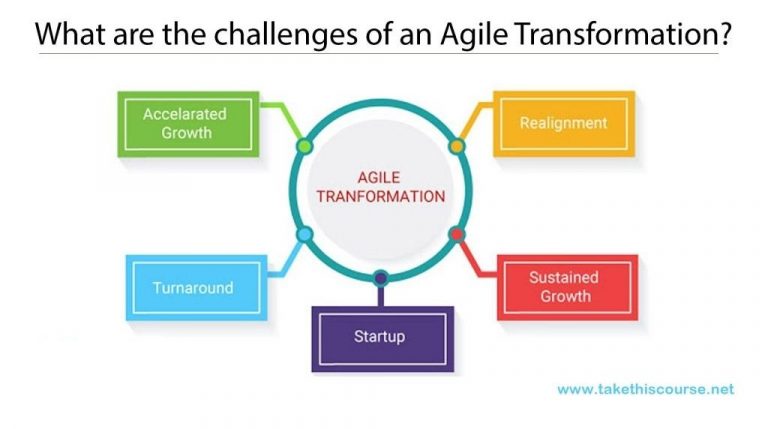 What are the challenges of an Agile Transformation?

Accelarated Growth

Realignment

AGILE TRANFORMATION

Turnaround

Sustained Growth

Startup

www.takethiscourse.net